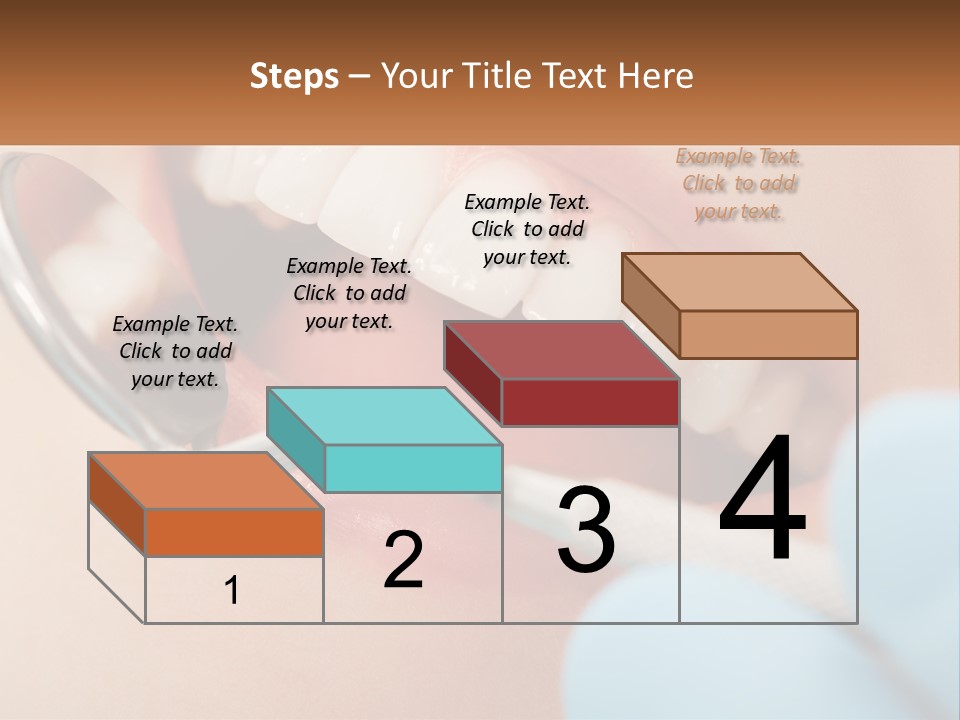 Steps – Your Title Text Here

Example Text. Click to add your text.

Example Text. Click to add your text.

Example Text. Click to add your text.

Example Text. Click to add your text.

1

2

3

4